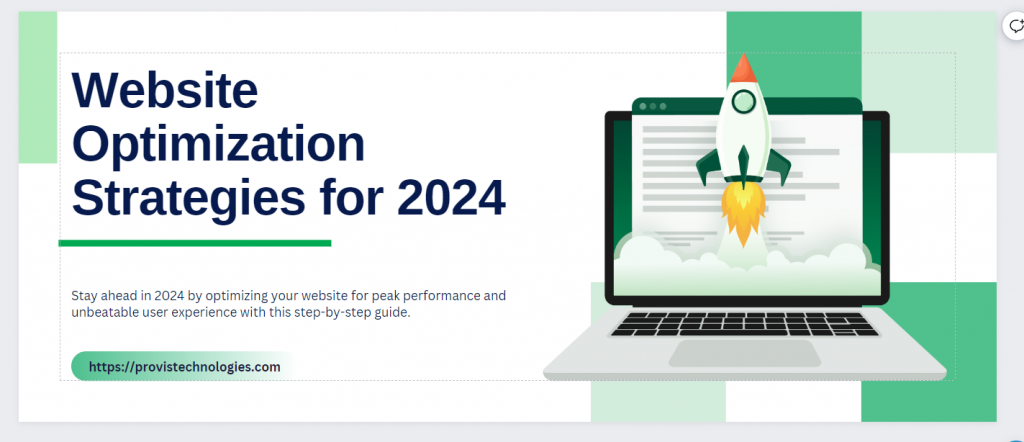 Website Optimization Strategies for 2024

Stay ahead in 2024 by optimizing your website for peak performance and unbeatable user experience with this step-by-step guide.

https://provistechnologies.com